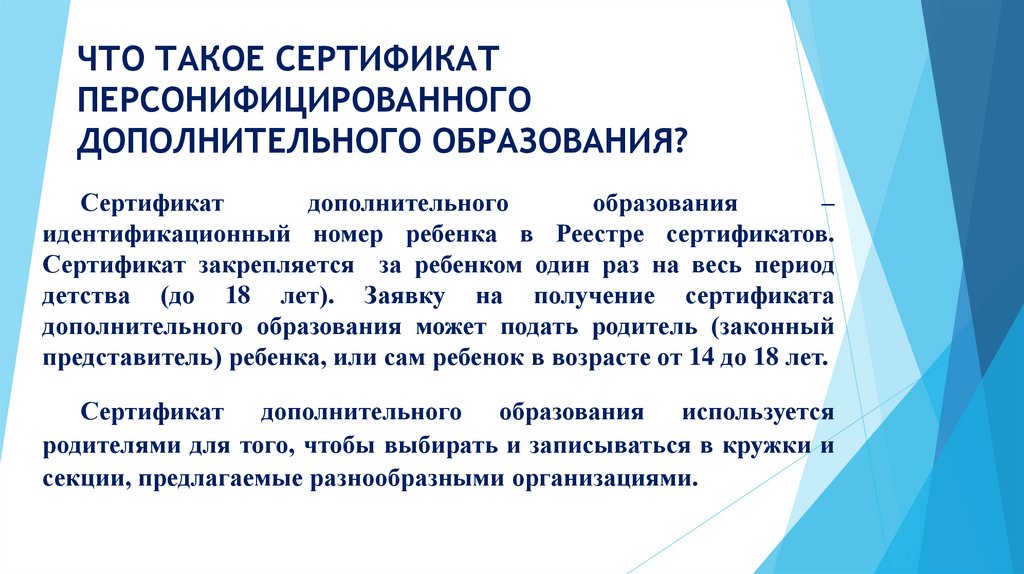 ЧТО ТАКОЕ СЕРТИФИКАТ ПЕРСОНИФИЦИРОВАННОГО ДОПОЛНИТЕЛЬНОГО ОБРАЗОВАНИЯ?

Сертификат дополнительного образования – идентификационный номер ребенка в Реестре сертификатов. Сертификат закрепляется за ребенком один раз на весь период детства (до 18 лет). Заявку на получение сертификата дополнительного образования может подать родитель (законный представитель) ребенка, или сам ребенок в возрасте от 14 до 18 лет.

Сертификат дополнительного образования используется родителями для того, чтобы выбирать и записываться в кружки и секции, предлагаемые разнообразными организациями.